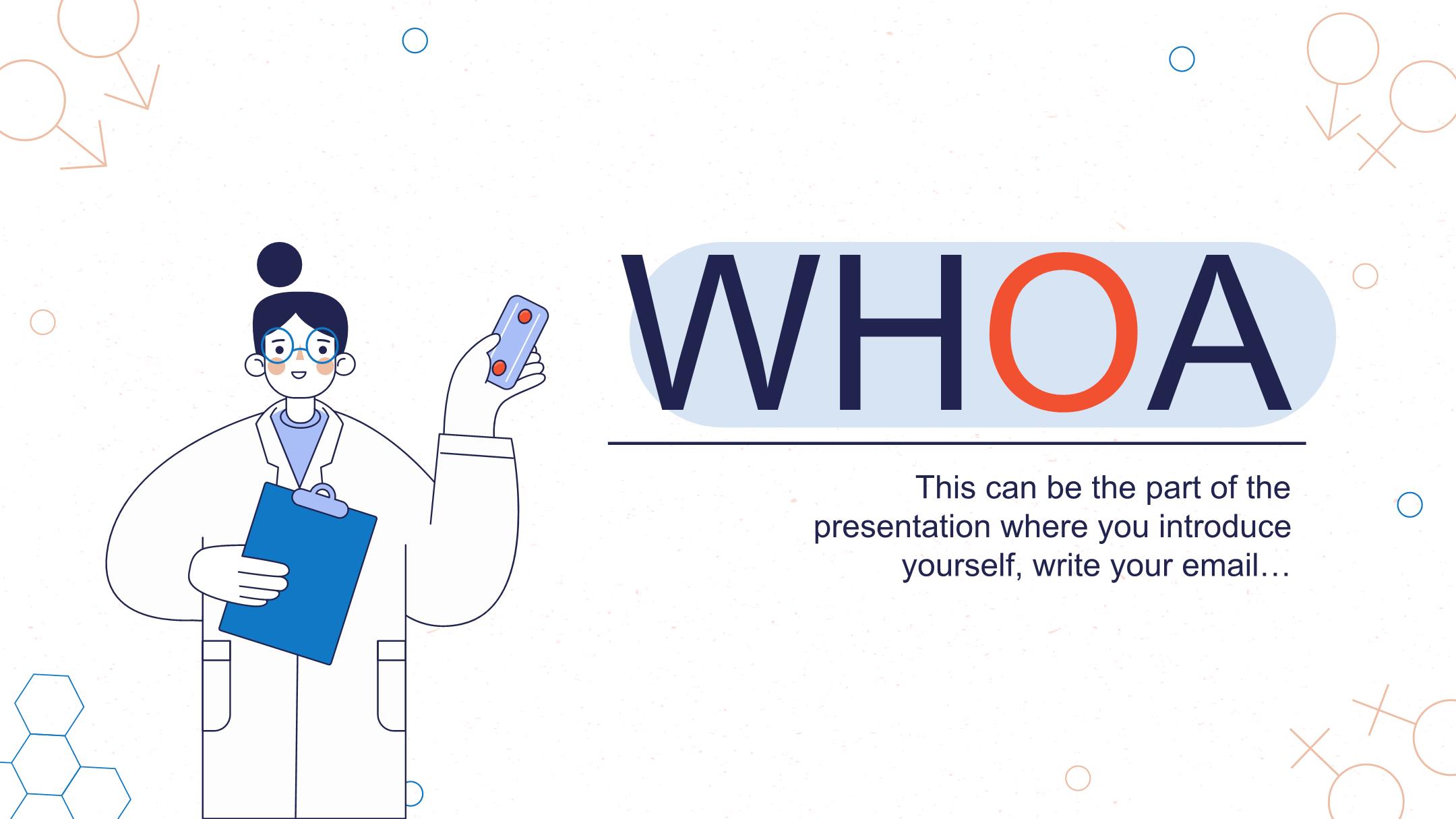 WHOA

This can be the part of the presentation where you introduce yourself, write your email…